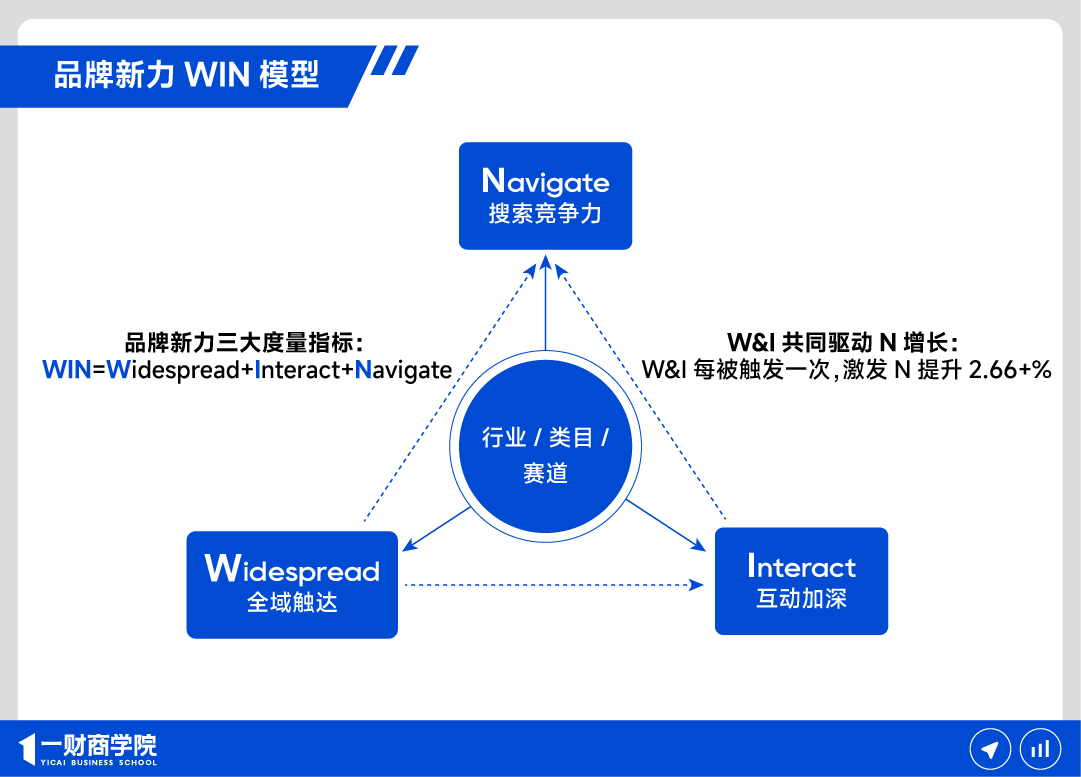 品牌新力 WIN 模型

Navigate
搜索竞争力

品牌新力三大度量指标：
WIN=Widespread+Interact+Navigate

W&I 共同驱动 N 增长：
W&I 每被触发一次，激发 N 提升 2.66+%

行业 / 类目 / 赛道

Widespread
全域触达

Interact
互动加深

一财商学院
YICAI BUSINESS SCHOOL